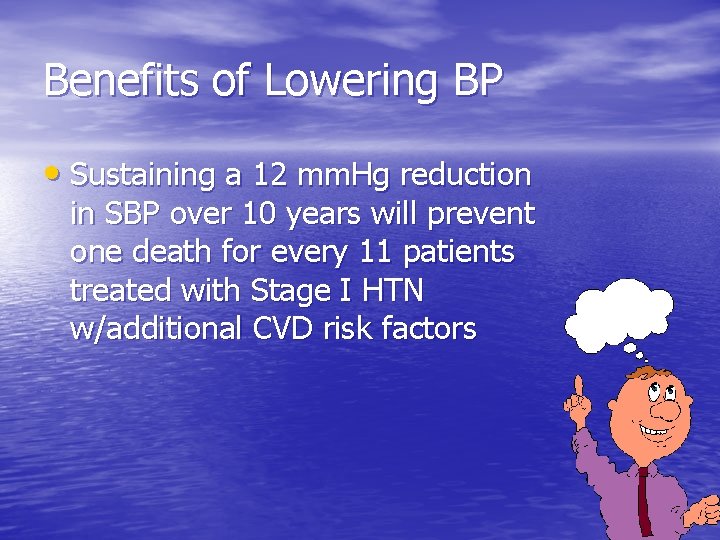 Benefits of Lowering BP

• Sustaining a 12 mmHg reduction in SBP over 10 years will prevent one death for every 11 patients treated with Stage I HTN w/additional CVD risk factors